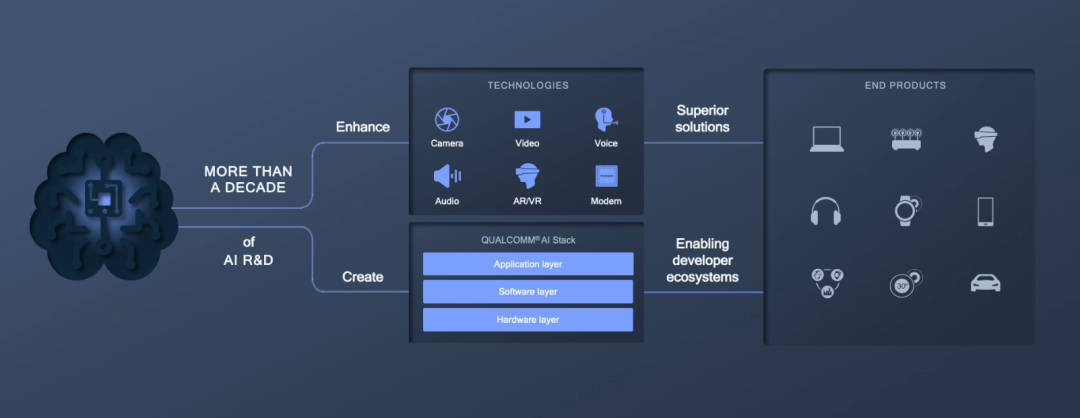 MORE THAN A DECADE

of AI R&D

Enhance

Create

TECHNOLOGIES

Camera

Video

Voice

Audio

AR/VR

Modem

QUALCOMM® AI Stack

Application layer

Software layer

Hardware layer

Superior solutions

Enabling developer ecosystems

END PRODUCTS

30°